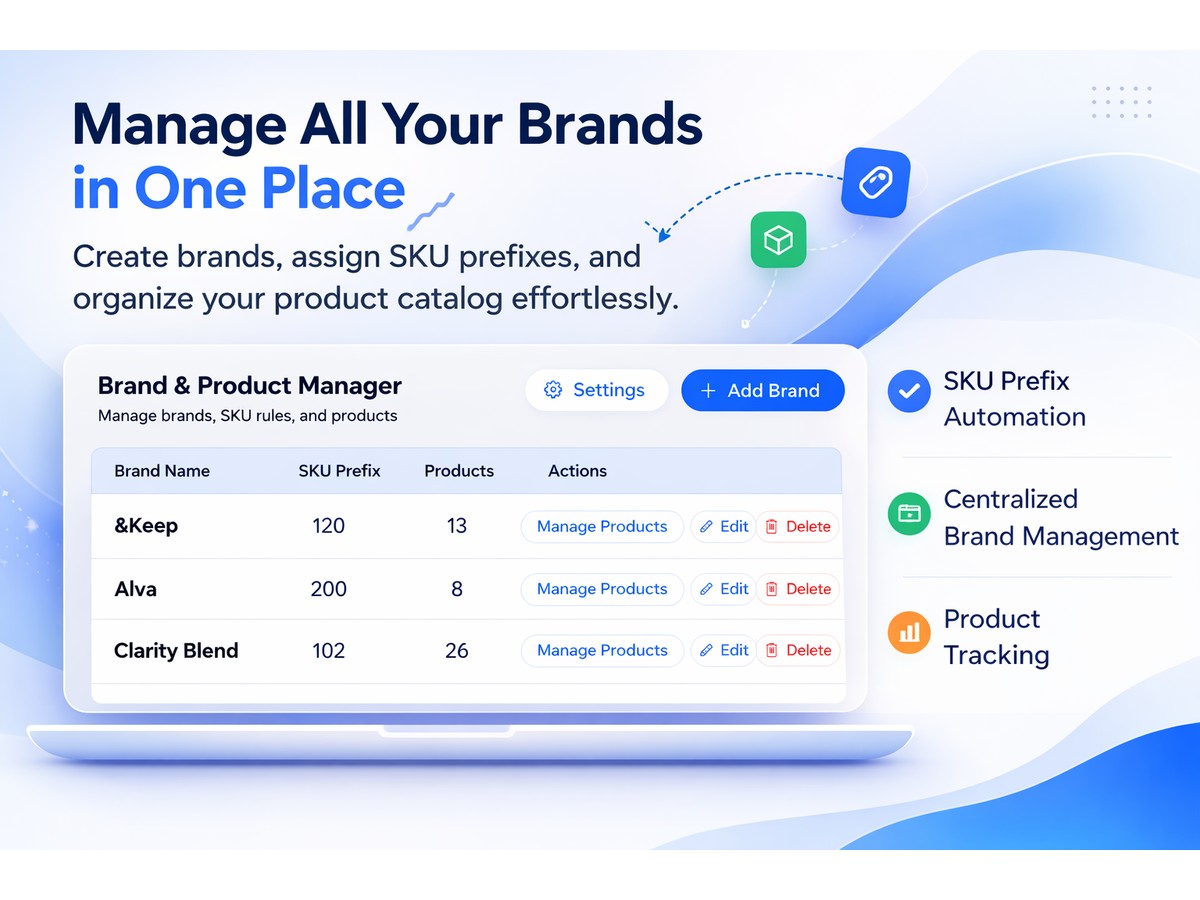 Manage All Your Brands in One Place

Create brands, assign SKU prefixes, and organize your product catalog effortlessly.

Brand & Product Manager
Manage brands, SKU rules, and products

Settings

+ Add Brand

| Brand Name | SKU Prefix | Products | Actions |
|---|---|---|---|
| &Keep | 120 | 13 | Manage Products Edit Delete |
| Alva | 200 | 8 | Manage Products Edit Delete |
| Clarity Blend | 102 | 26 | Manage Products Edit Delete |

SKU Prefix Automation

Centralized Brand Management

Product Tracking